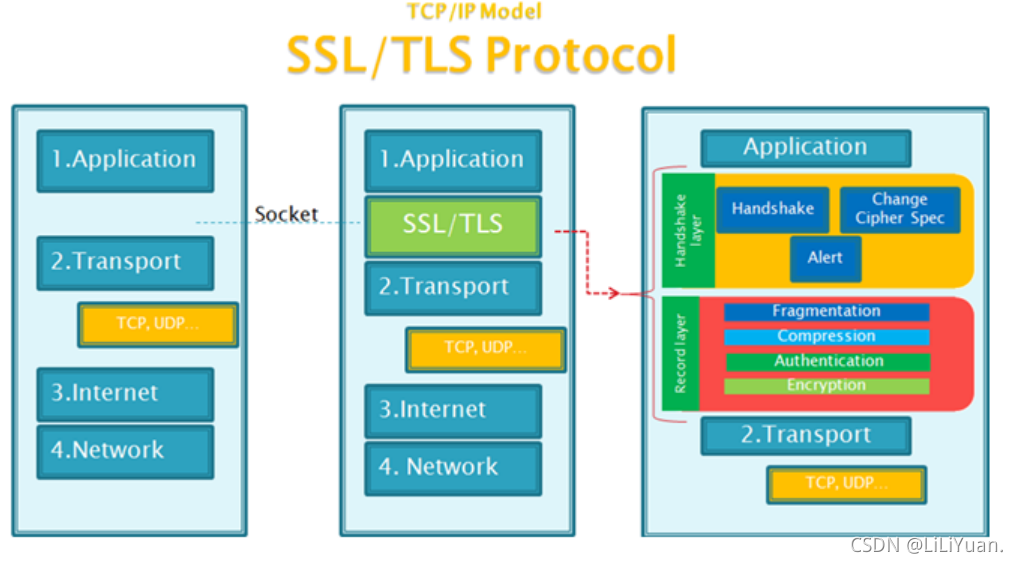 TCP/IP Model
SSL/TLS Protocol

1.Application
Socket
2.Transport
TCP, UDP...
3.Internet
4.Network

1.Application
SSL/TLS
2.Transport
TCP, UDP...
3.Internet
4. Network

Application
Handshake layer
Handshake
Change Cipher Spec
Alert
Record layer
Fragmentation
Compression
Authentication
Encryption
2.Transport
TCP, UDP...

CSDN @LiLiYuan.